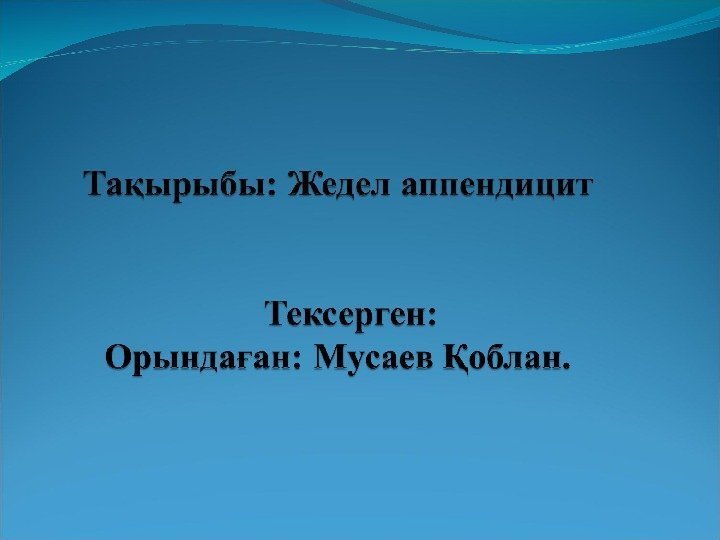 Тақырыбы: Жедел аппендицит

Тексерген:
Орындаған: Мусаев Қоблан.